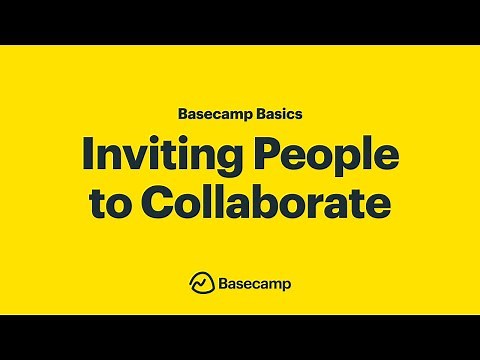 Basecamp Basics

Inviting People to Collaborate

Basecamp